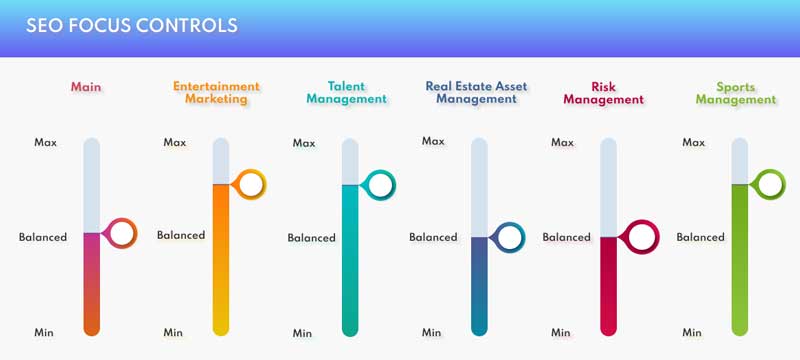 SEO FOCUS CONTROLS

Main

Max

Balanced

Min

Entertainment Marketing

Max

Balanced

Min

Talent Management

Max

Balanced

Min

Real Estate Asset Management

Max

Balanced

Min

Risk Management

Max

Balanced

Min

Sports Management

Max

Balanced

Min